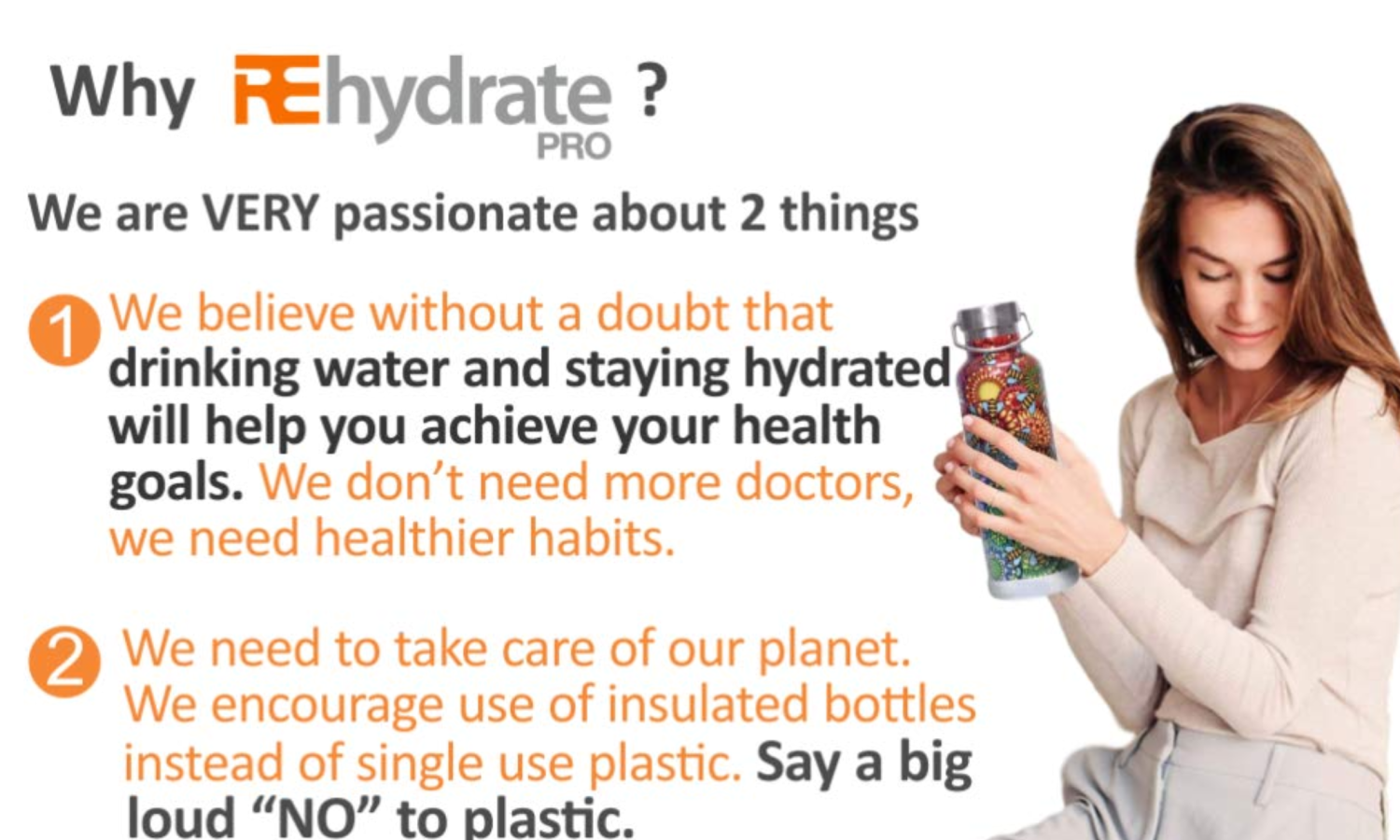 Why REhydrate PRO ?

We are VERY passionate about 2 things

1 We believe without a doubt that drinking water and staying hydrated will help you achieve your health goals. We don't need more doctors, we need healthier habits.

2 We need to take care of our planet. We encourage use of insulated bottles instead of single use plastic. Say a big loud "NO" to plastic.